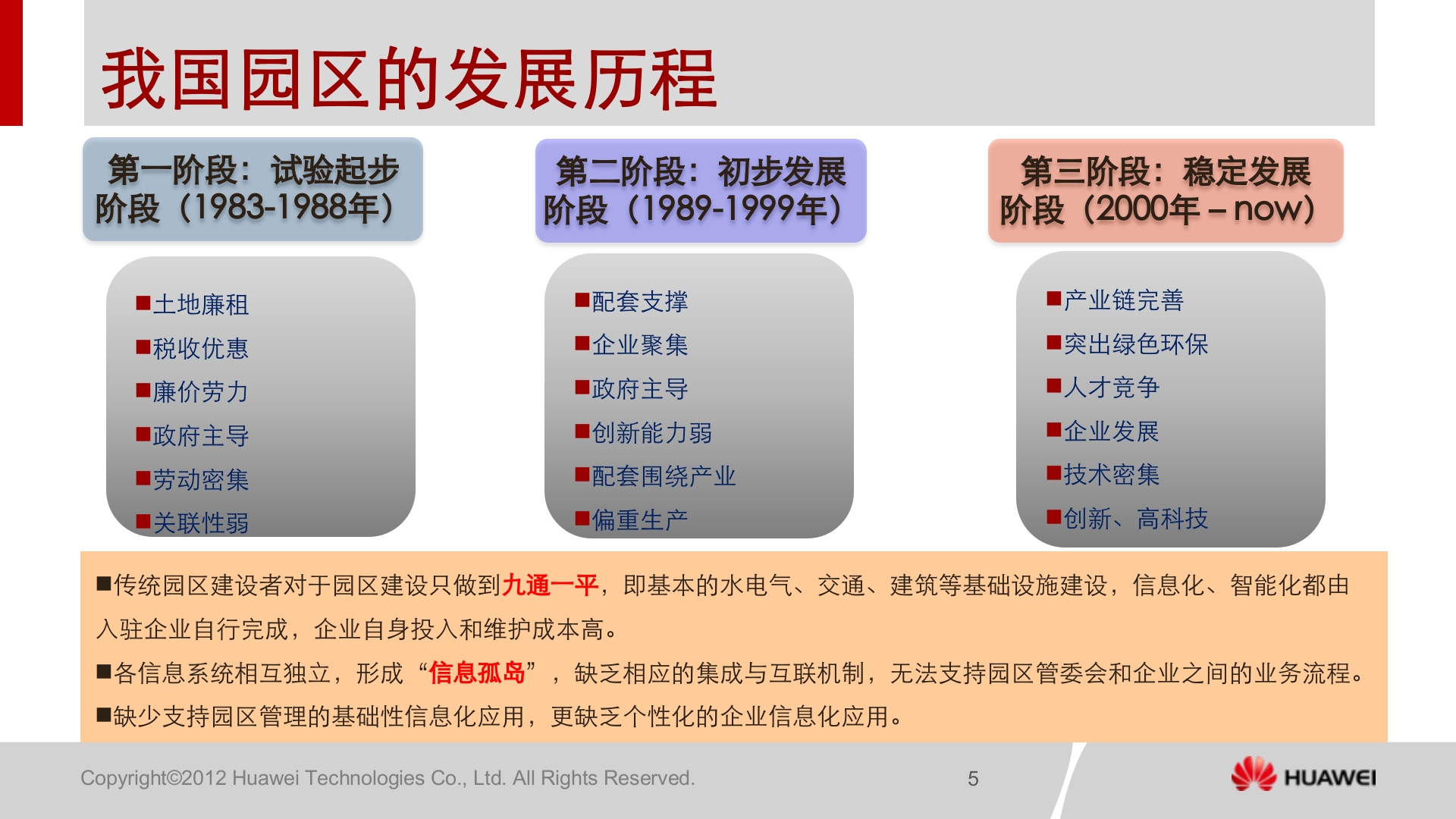 我国园区的发展历程

第一阶段：试验起步阶段（1983-1988年）

■土地廉租
■税收优惠
■廉价劳力
■政府主导
■劳动密集
■关联性弱

第二阶段：初步发展阶段（1989-1999年）

■配套支撑
■企业聚集
■政府主导
■创新能力弱
■配套围绕产业
■偏重生产

第三阶段：稳定发展阶段（2000年 – now）

■产业链完善
■突出绿色环保
■人才竞争
■企业发展
■技术密集
■创新、高科技

■传统园区建设者对于园区建设只做到九通一平，即基本的水电气、交通、建筑等基础设施建设，信息化、智能化都由入驻企业自行完成，企业自身投入和维护成本高。

■各信息系统相互独立，形成“信息孤岛”，缺乏相应的集成与互联机制，无法支持园区管委会和企业之间的业务流程。

■缺少支持园区管理的基础性信息化应用，更缺乏个性化的企业信息化应用。

Copyright©2012 Huawei Technologies Co., Ltd. All Rights Reserved.

5

HUAWEI